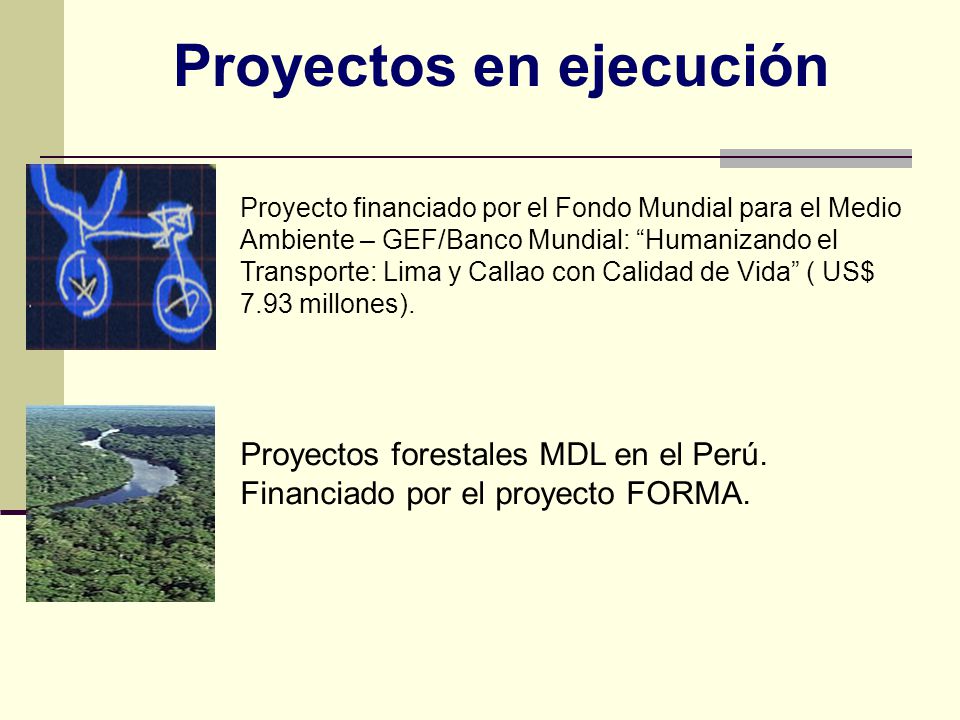 Proyectos en ejecución

Proyecto financiado por el Fondo Mundial para el Medio Ambiente – GEF/Banco Mundial: “Humanizando el Transporte: Lima y Callao con Calidad de Vida” ( US$ 7.93 millones).

Proyectos forestales MDL en el Perú. Financiado por el proyecto FORMA.